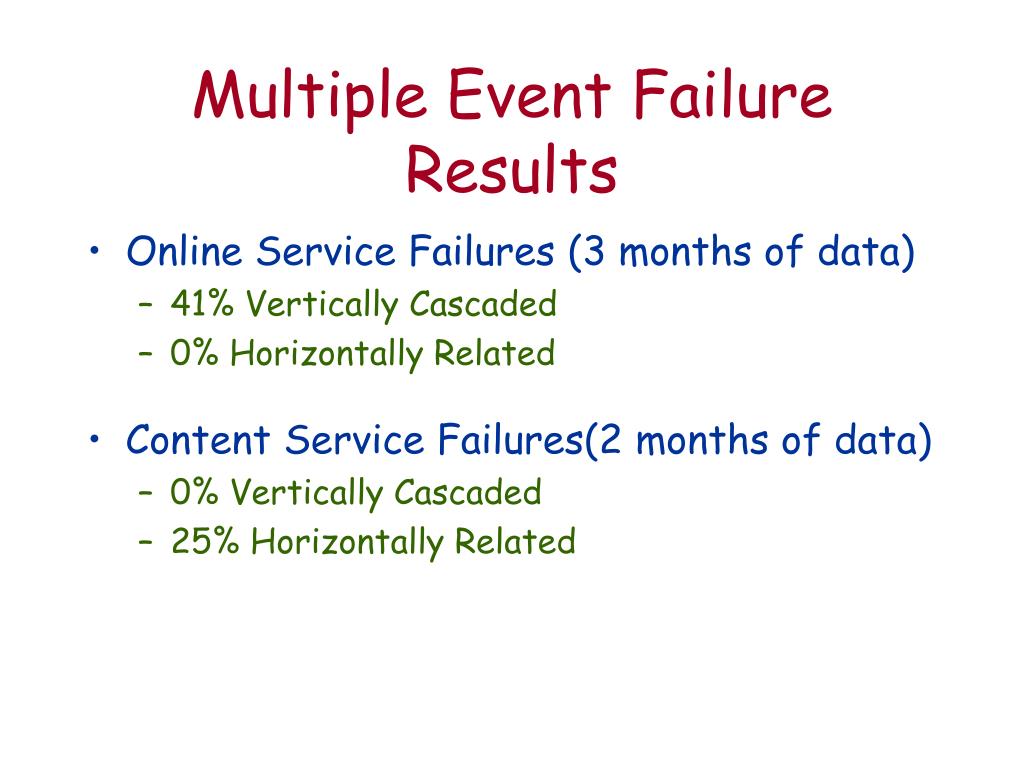 Multiple Event Failure Results

• Online Service Failures (3 months of data)
– 41% Vertically Cascaded
– 0% Horizontally Related

• Content Service Failures(2 months of data)
– 0% Vertically Cascaded
– 25% Horizontally Related